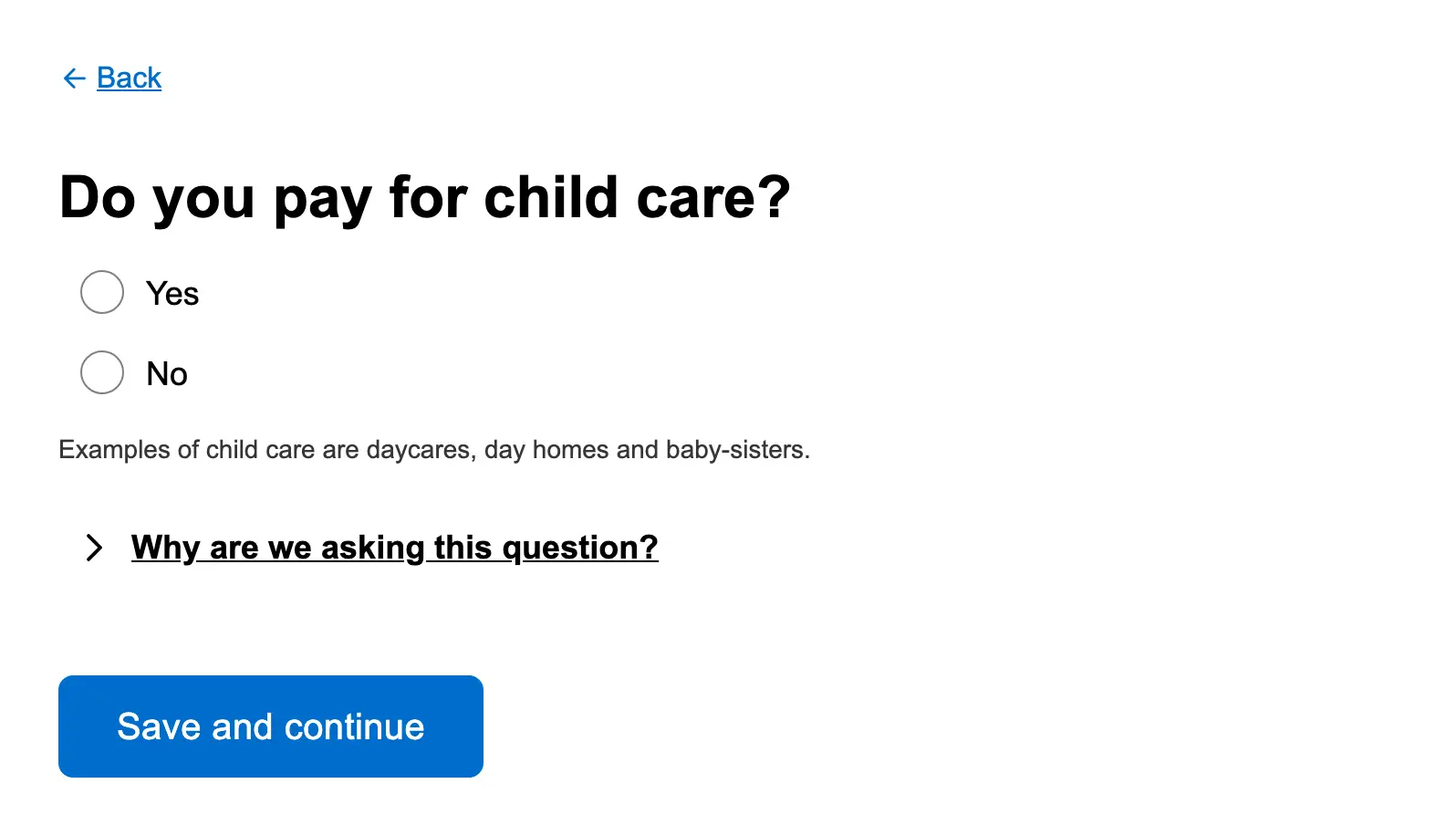 Back

Do you pay for child care?

Yes

No

Examples of child care are daycares, day homes and baby-sisters.

Why are we asking this question?

Save and continue